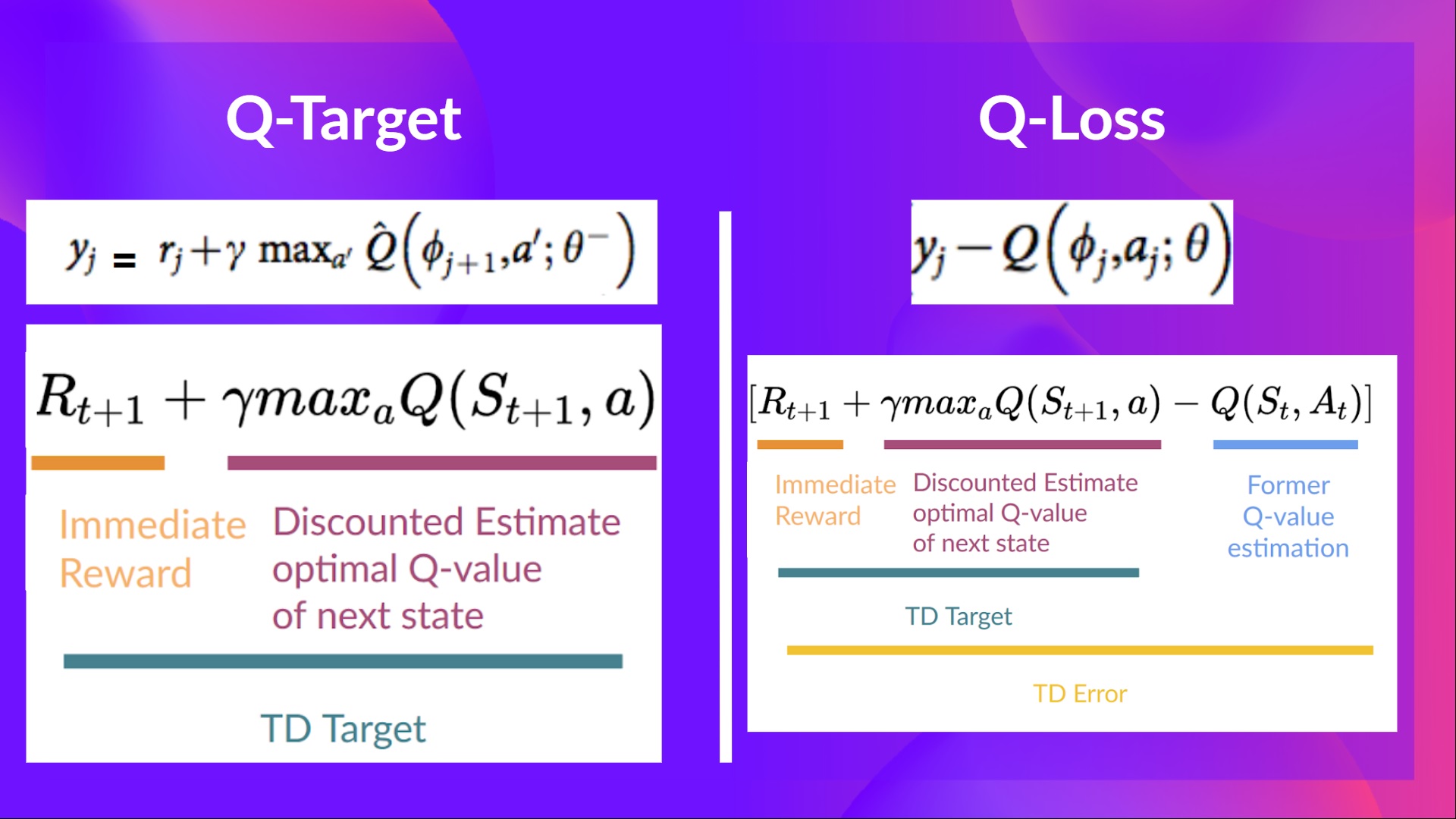 Q-Target

$y_j = r_j + \gamma \max_{a'} \hat{Q}\left(\phi_{j+1}, a'; \theta^-\right)$

$R_{t+1} + \gamma max_a Q(S_{t+1}, a)$

Immediate Reward

Discounted Estimate optimal Q-value of next state

TD Target

Q-Loss

$y_j - Q\left(\phi_j, a_j; \theta\right)$

$[R_{t+1} + \gamma max_a Q(S_{t+1}, a) - Q(S_t, A_t)]$

Immediate Reward

Discounted Estimate optimal Q-value of next state

Former Q-value estimation

TD Target

TD Error